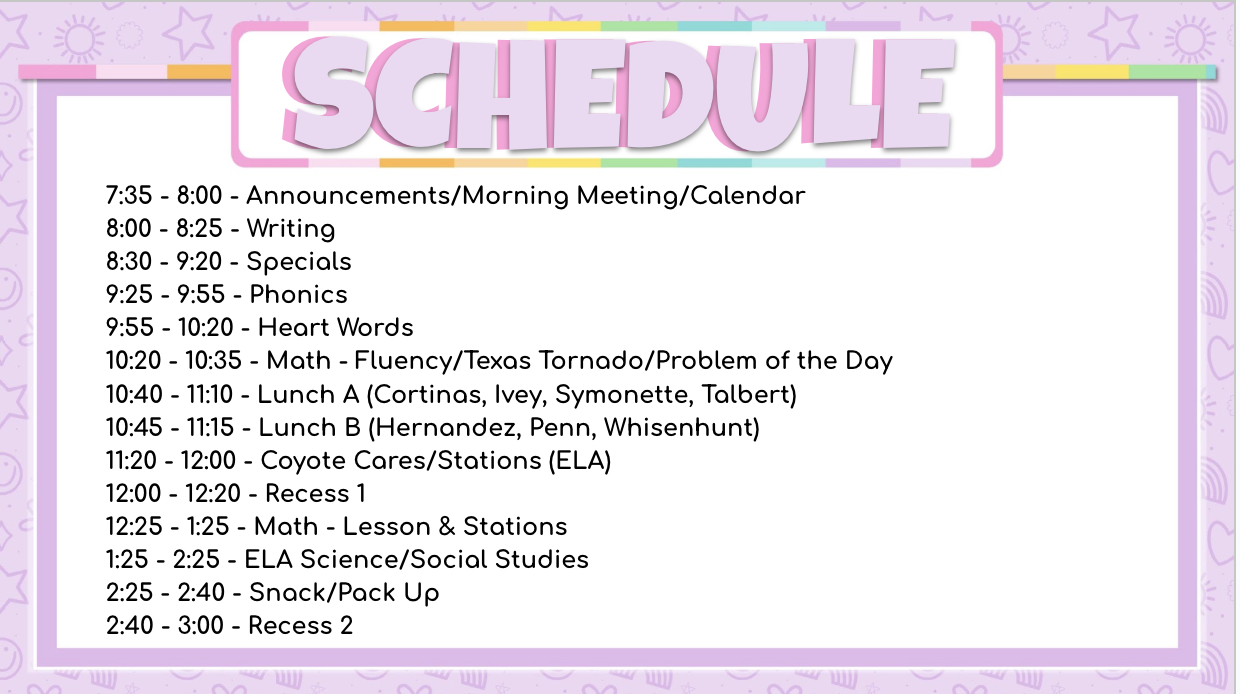 SCHEDULE

7:35 - 8:00 - Announcements/Morning Meeting/Calendar
8:00 - 8:25 - Writing
8:30 - 9:20 - Specials
9:25 - 9:55 - Phonics
9:55 - 10:20 - Heart Words
10:20 - 10:35 - Math - Fluency/Texas Tornado/Problem of the Day
10:40 - 11:10 - Lunch A (Cortinas, Ivey, Symonette, Talbert)
10:45 - 11:15 - Lunch B (Hernandez, Penn, Whisenhunt)
11:20 - 12:00 - Coyote Cares/Stations (ELA)
12:00 - 12:20 - Recess 1
12:25 - 1:25 - Math - Lesson & Stations
1:25 - 2:25 - ELA Science/Social Studies
2:25 - 2:40 - Snack/Pack Up
2:40 - 3:00 - Recess 2